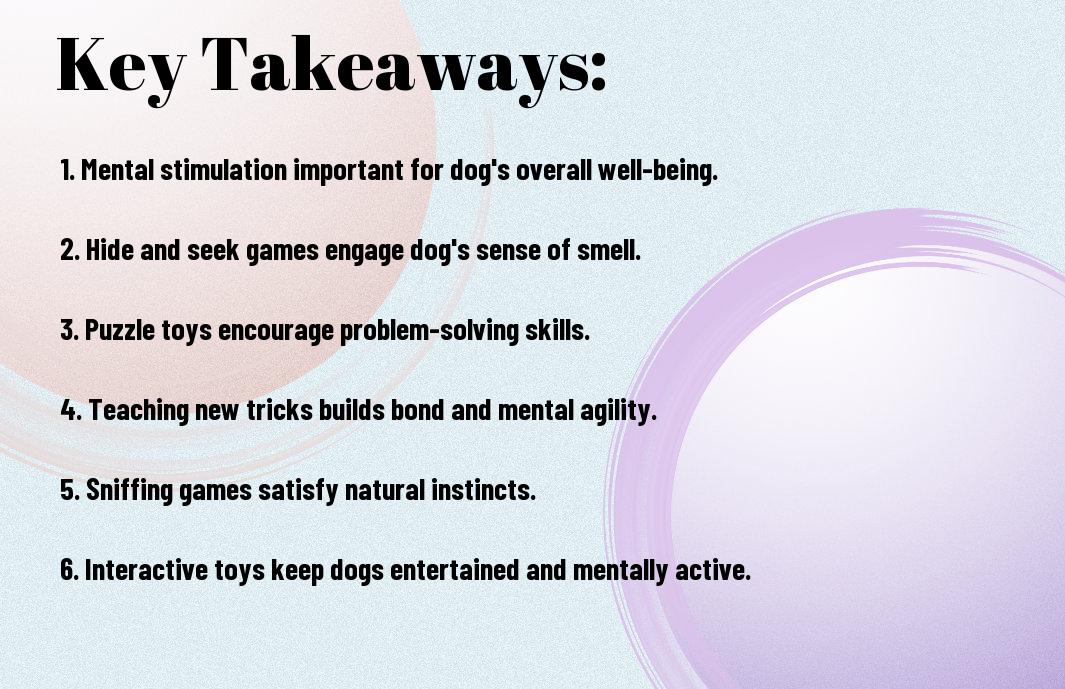 Key Takeaways:

1. Mental stimulation important for dog's overall well-being.

2. Hide and seek games engage dog's sense of smell.

3. Puzzle toys encourage problem-solving skills.

4. Teaching new tricks builds bond and mental agility.

5. Sniffing games satisfy natural instincts.

6. Interactive toys keep dogs entertained and mentally active.